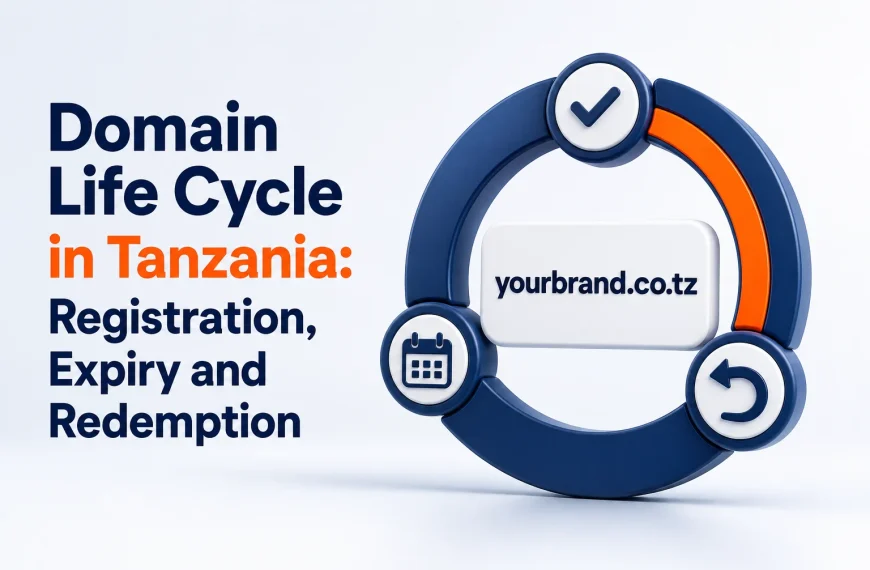 Domain Life Cycle in Tanzania: Registration, Expiry and Redemption

yourbrand.co.tz